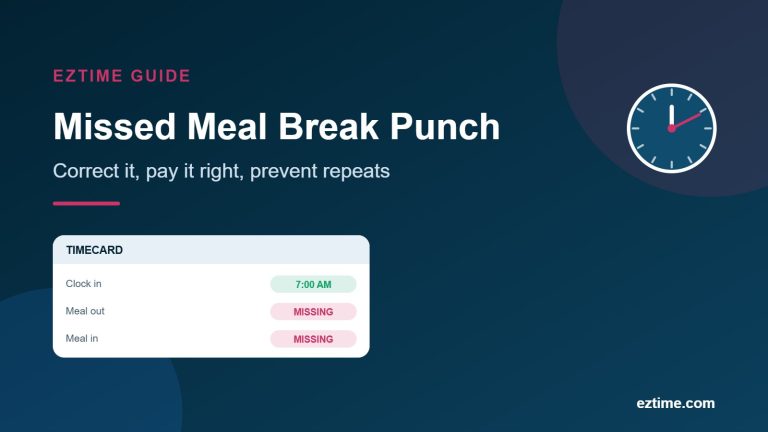 EZTIME GUIDE

Missed Meal Break Punch

Correct it, pay it right, prevent repeats

TIMECARD

Clock in
7:00 AM

Meal out
MISSING

Meal in
MISSING

eztime.com